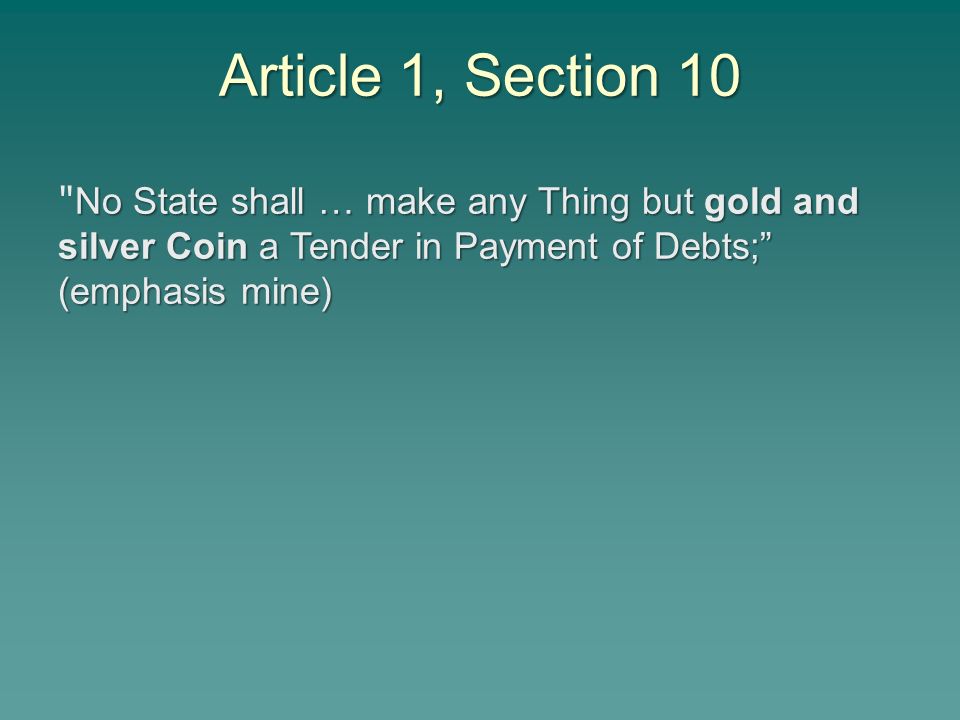 Article 1, Section 10

"No State shall … make any Thing but gold and silver Coin a Tender in Payment of Debts;” (emphasis mine)